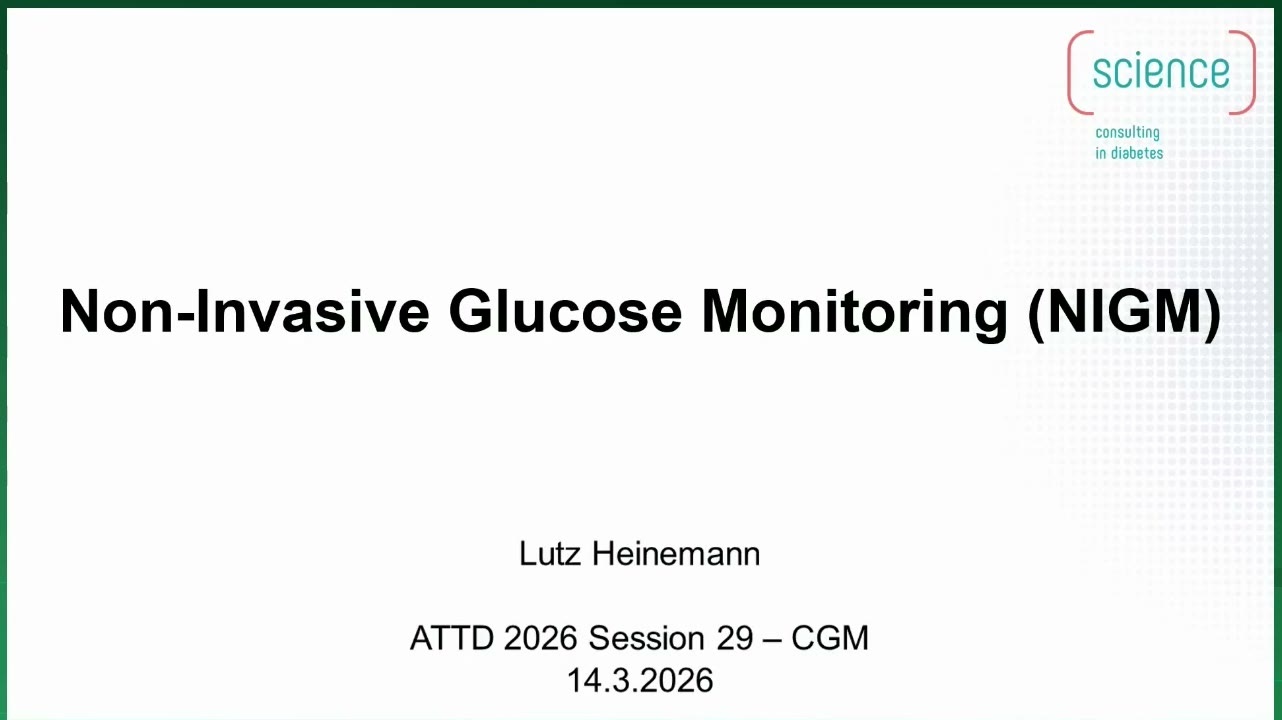 science
consulting
in diabetes

Non-Invasive Glucose Monitoring (NIGM)

Lutz Heinemann

ATTD 2026 Session 29 – CGM
14.3.2026